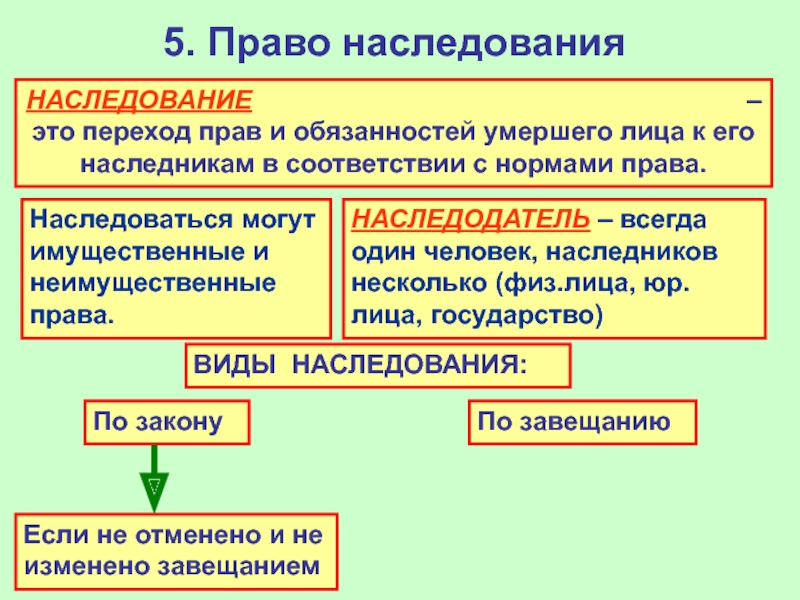 5. Право наследования

НАСЛЕДОВАНИЕ – это переход прав и обязанностей умершего лица к его наследникам в соответствии с нормами права.

Наследоваться могут имущественные и неимущественные права.

НАСЛЕДОДАТЕЛЬ – всегда один человек, наследников несколько (физ.лица, юр. лица, государство)

ВИДЫ НАСЛЕДОВАНИЯ:

По закону

По завещанию

Если не отменено и не изменено завещанием